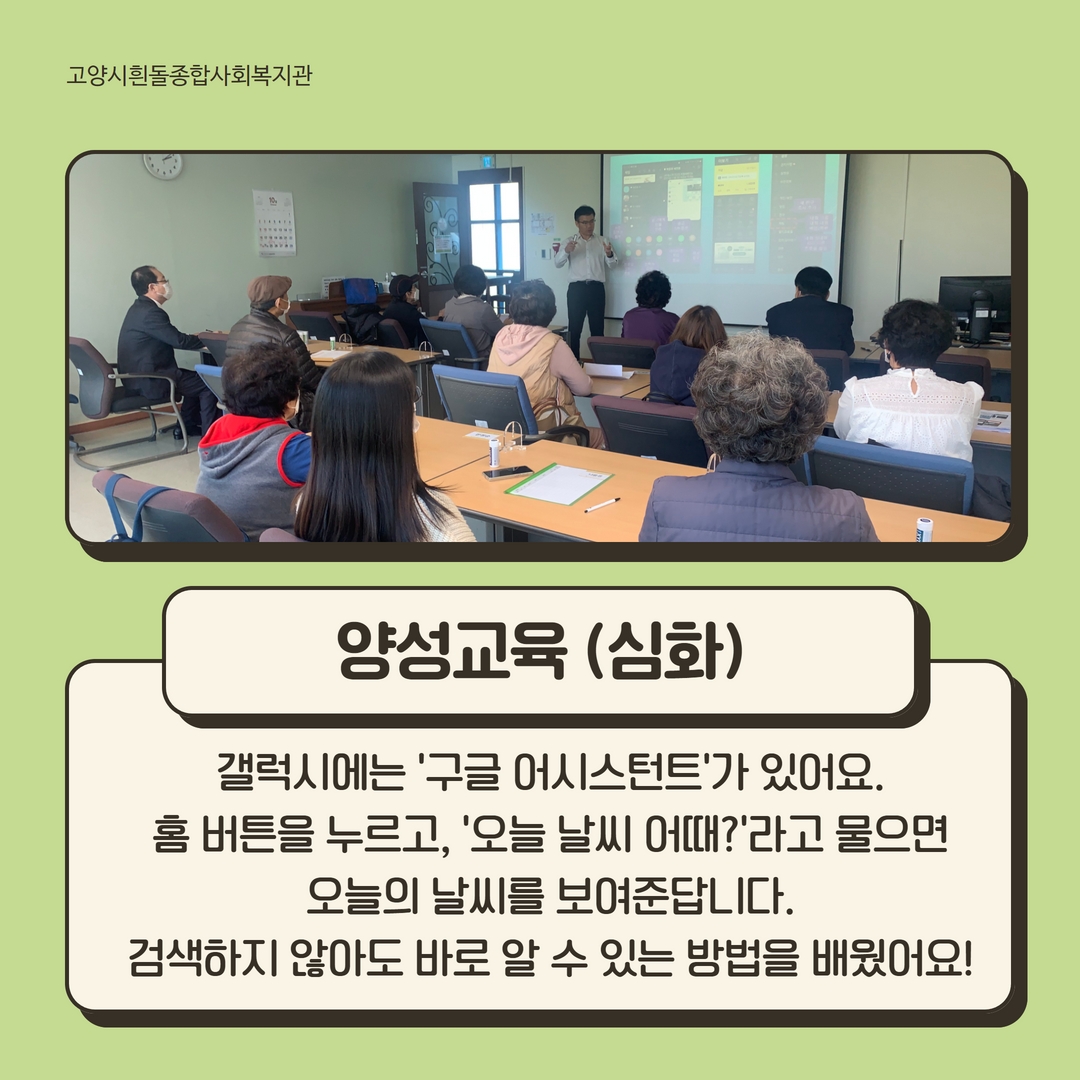 고양시흰돌종합사회복지관

양성교육 (심화)

갤럭시에는 '구글 어시스턴트'가 있어요.
홈 버튼을 누르고, '오늘 날씨 어때?'라고 물으면
오늘의 날씨를 보여준답니다.
검색하지 않아도 바로 알 수 있는 방법을 배웠어요!